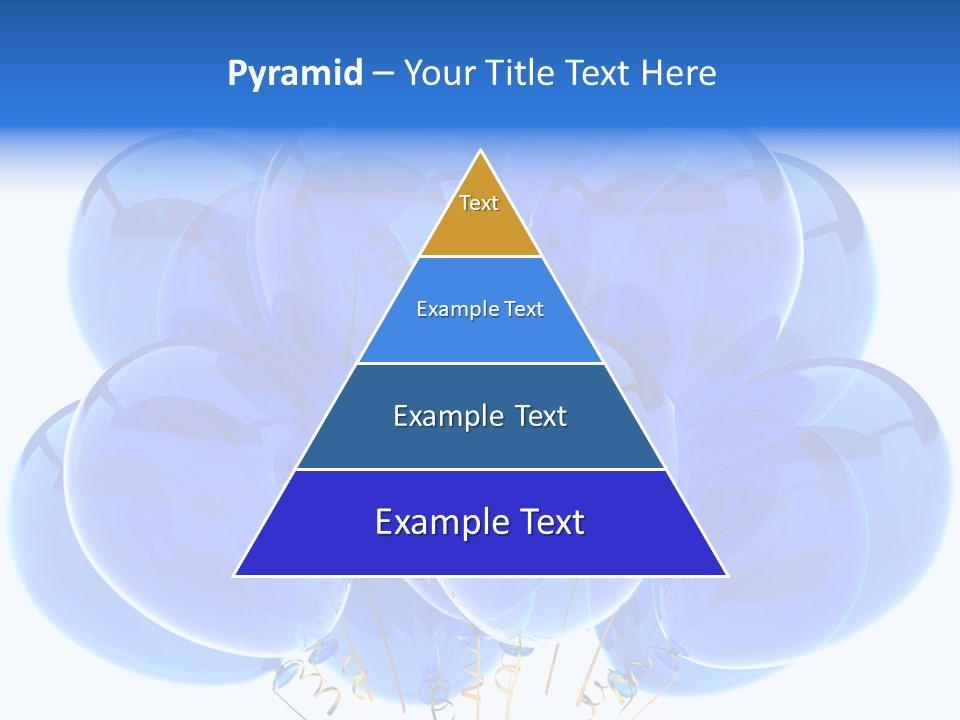 Pyramid – Your Title Text Here

Text

Example Text

Example Text

Example Text